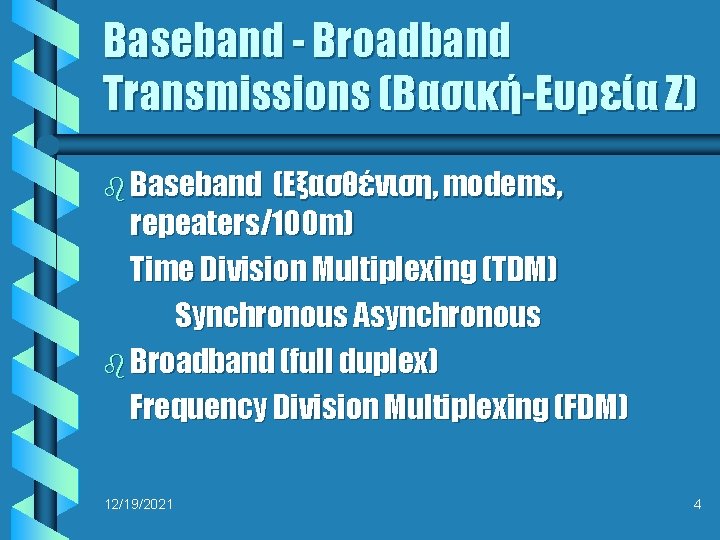 Baseband - Broadband Transmissions (Βασική-Ευρεία Ζ)

Baseband (Εξασθένιση, modems, repeaters/100m)

Time Division Multiplexing (TDM)

Synchronous Asynchronous

Broadband (full duplex)

Frequency Division Multiplexing (FDM)

12/19/2021

4